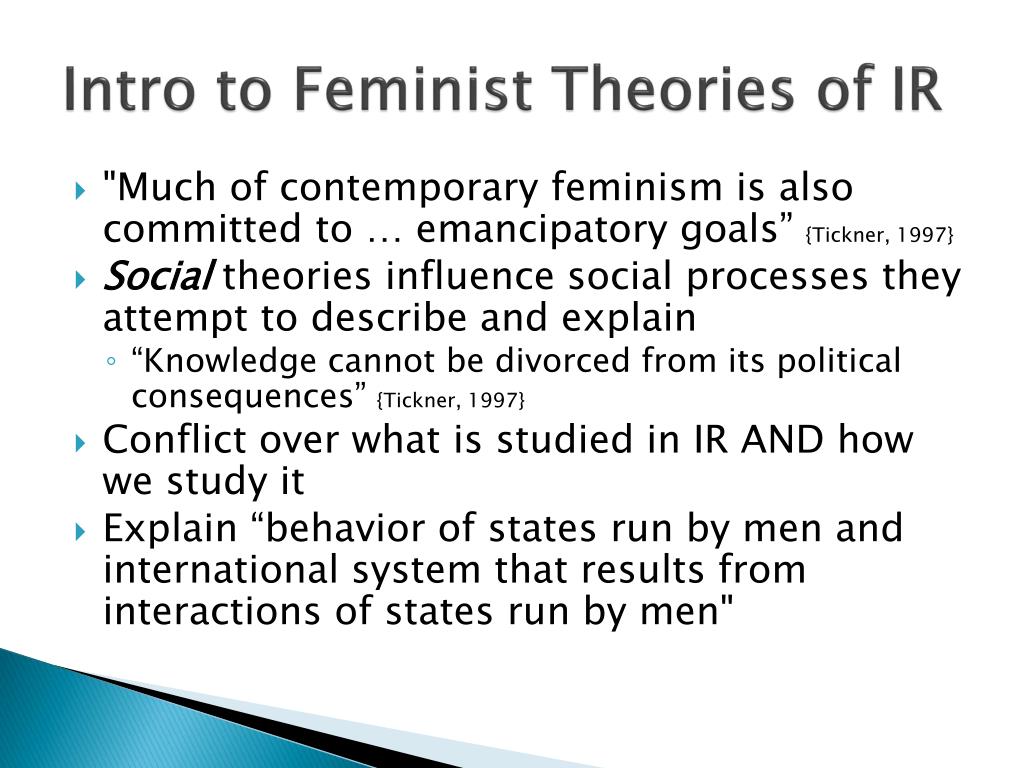 Intro to Feminist Theories of IR

"Much of contemporary feminism is also committed to … emancipatory goals” {Tickner, 1997}

Social theories influence social processes they attempt to describe and explain

“Knowledge cannot be divorced from its political consequences” {Tickner, 1997}

Conflict over what is studied in IR AND how we study it

Explain “behavior of states run by men and international system that results from interactions of states run by men"